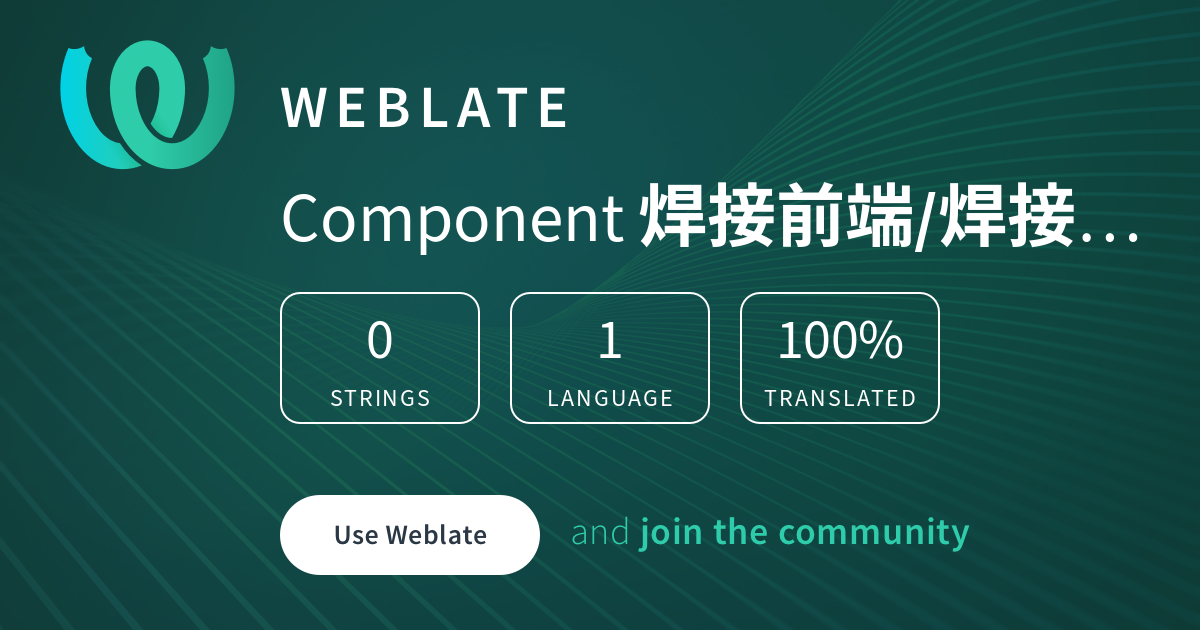 WEBLATE

Component 焊接前端/焊接…

0
STRINGS

1
LANGUAGE

100%
TRANSLATED

Use Weblate

and join the community